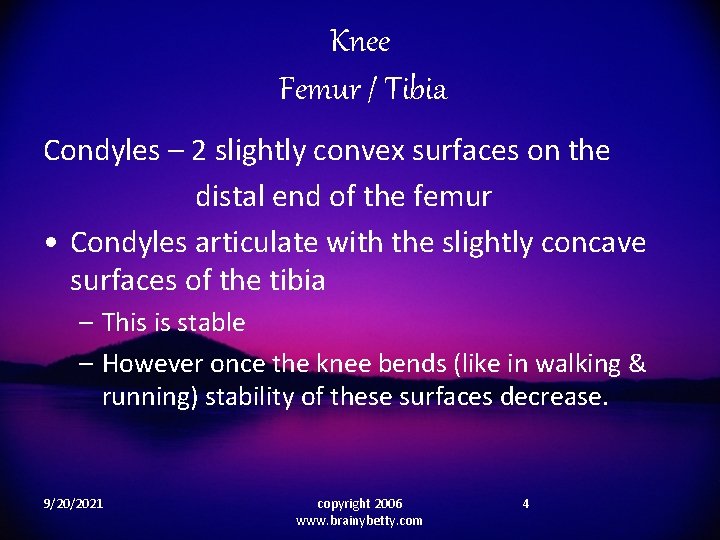 Knee
Femur / Tibia

Condyles – 2 slightly convex surfaces on the distal end of the femur

• Condyles articulate with the slightly concave surfaces of the tibia
– This is stable
– However once the knee bends (like in walking & running) stability of these surfaces decrease.

9/20/2021

copyright 2006
www.brainybetty.com

4